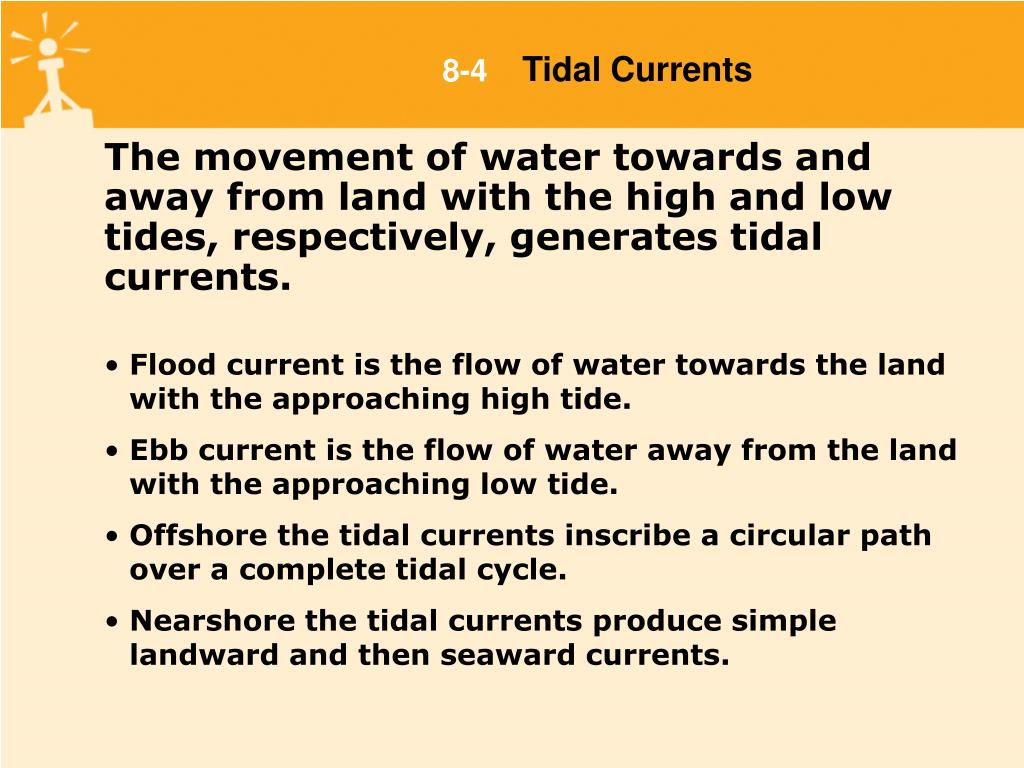 8-4 Tidal Currents

The movement of water towards and away from land with the high and low tides, respectively, generates tidal currents.

• Flood current is the flow of water towards the land with the approaching high tide.
• Ebb current is the flow of water away from the land with the approaching low tide.
• Offshore the tidal currents inscribe a circular path over a complete tidal cycle.
• Nearshore the tidal currents produce simple landward and then seaward currents.